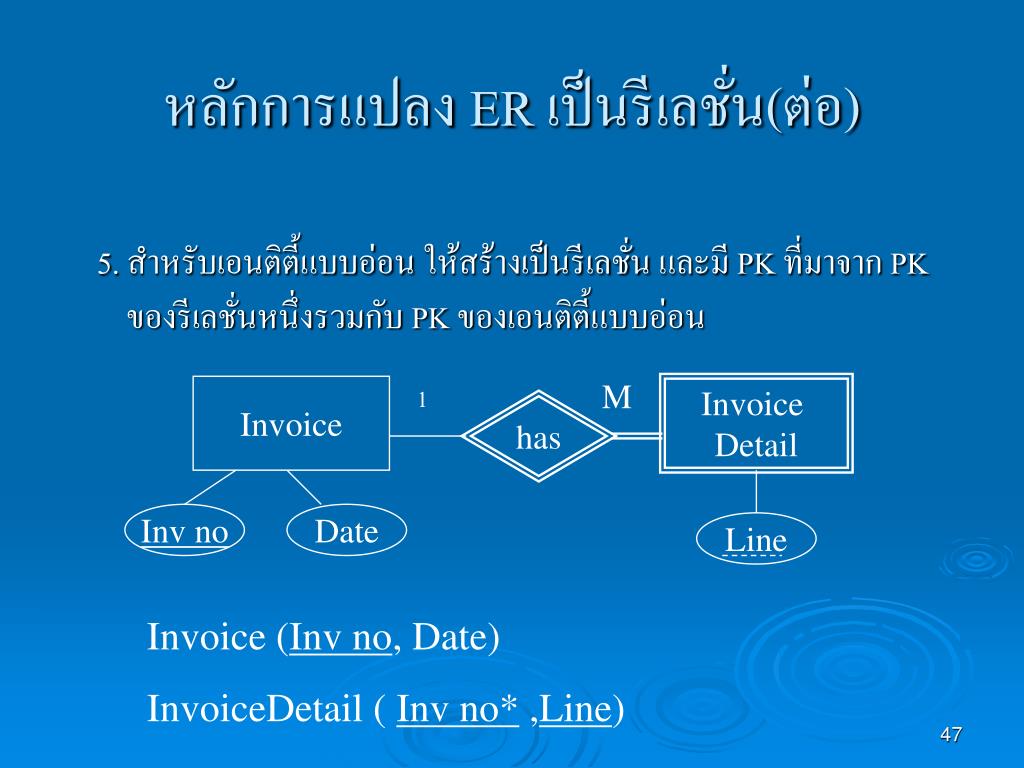 หลักการแปลง ER เป็นรีเลชั่น(ต่อ)

5. สำหรับเอนติตี้แบบอ่อน ให้สร้างเป็นรีเลชั่น และมี PK ที่มาจาก PK ของรีเลชั่นหนึ่งรวมกับ PK ของเอนติตี้แบบอ่อน

Invoice

1

has

M

Invoice Detail

Inv no

Date

Line

Invoice (Inv no, Date)

InvoiceDetail ( Inv no* ,Line)

47